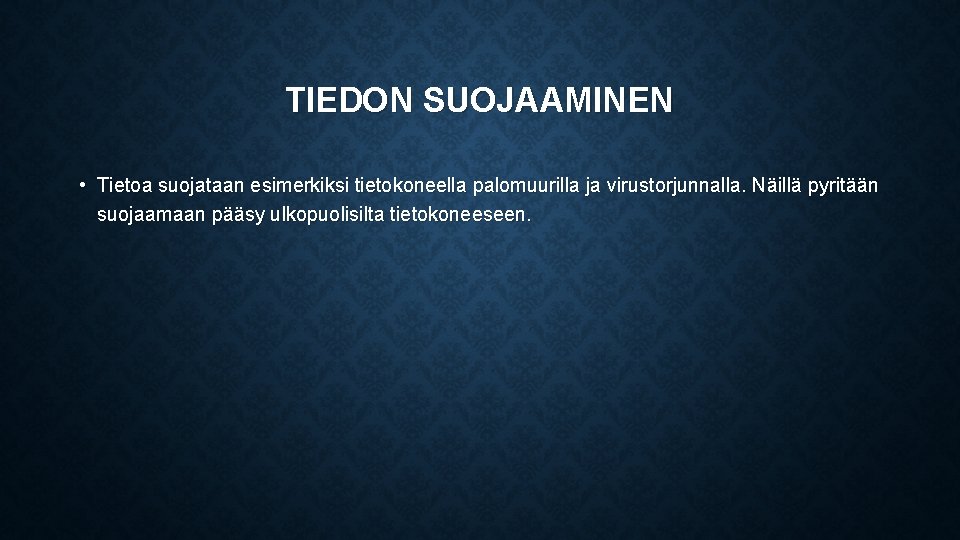 TIEDON SUOJAAMINEN

• Tietoa suojataan esimerkiksi tietokoneella palomuurilla ja virustorjunnalla. Näillä pyritään suojaamaan pääsy ulkopuolisilta tietokoneeseen.